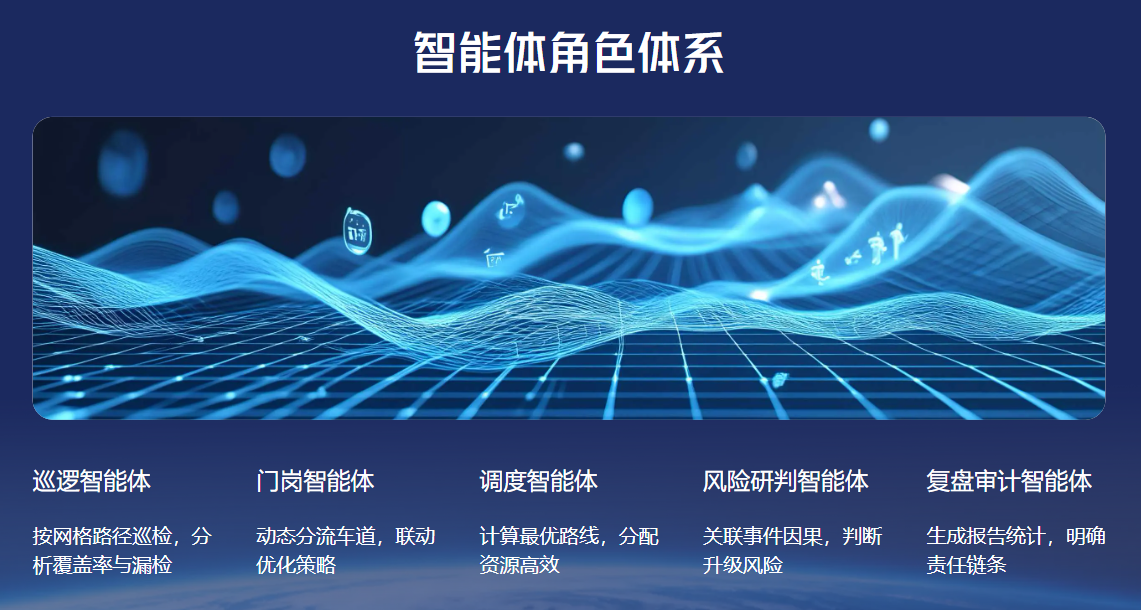 智能体角色体系

巡逻智能体

按网格路径巡检，分析覆盖率与漏检

门岗智能体

动态分流车道，联动优化策略

调度智能体

计算最优路线，分配资源高效

风险研判智能体

关联事件因果，判断升级风险

复盘审计智能体

生成报告统计，明确责任链条